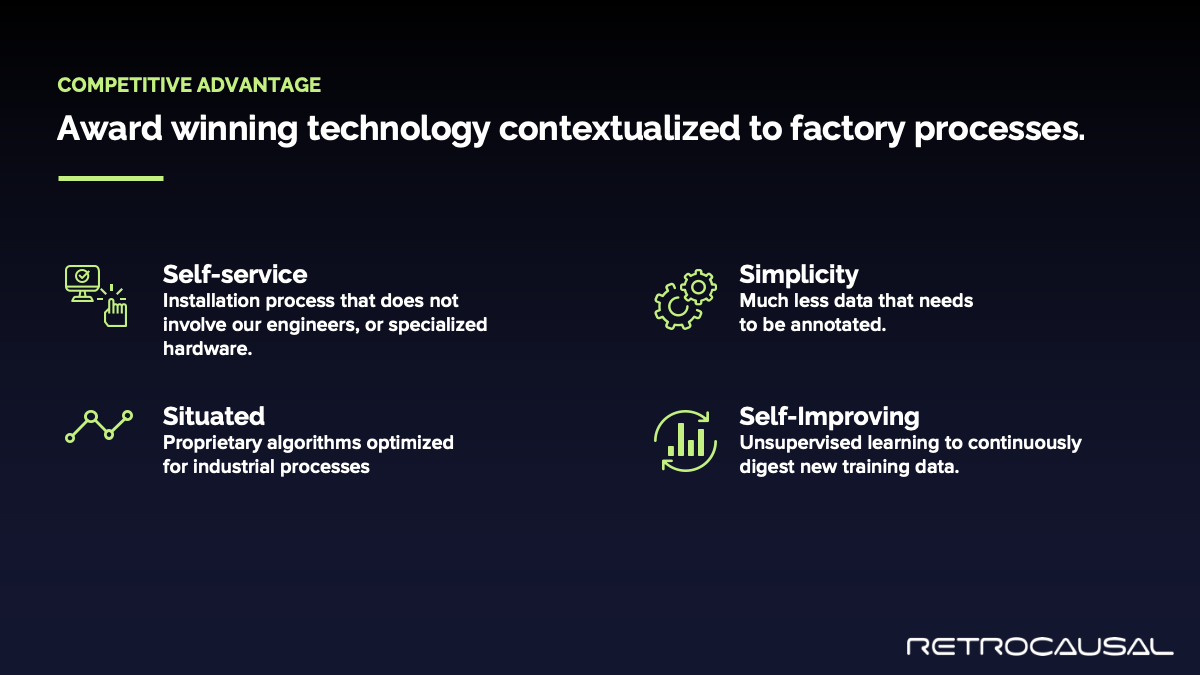 COMPETITIVE ADVANTAGE

Award winning technology contextualized to factory processes.

Self-service
Installation process that does not involve our engineers, or specialized hardware.

Situated
Proprietary algorithms optimized for industrial processes

Simplicity
Much less data that needs to be annotated.

Self-Improving
Unsupervised learning to continuously digest new training data.

RETROCAUSAL